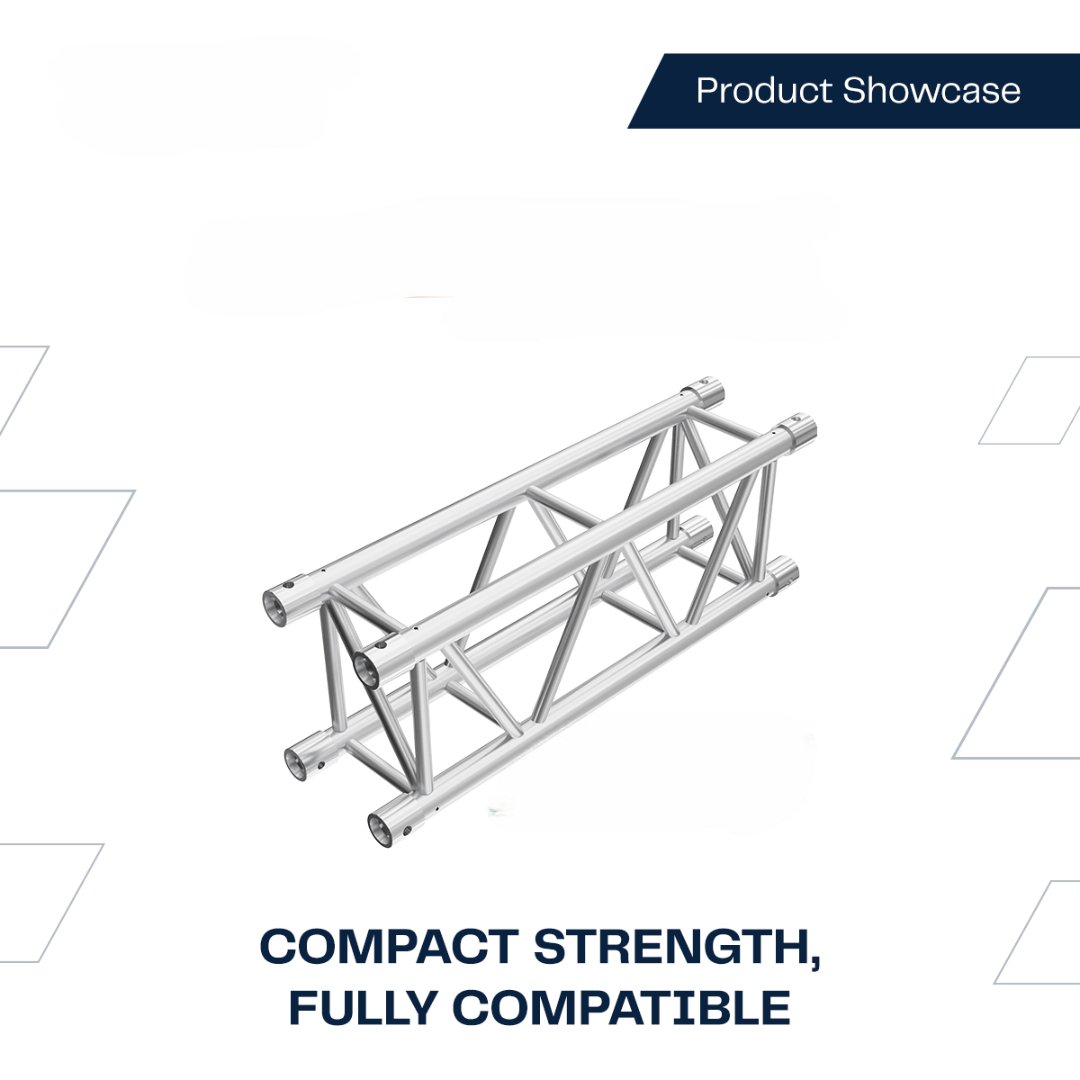 Product Showcase

COMPACT STRENGTH, FULLY COMPATIBLE